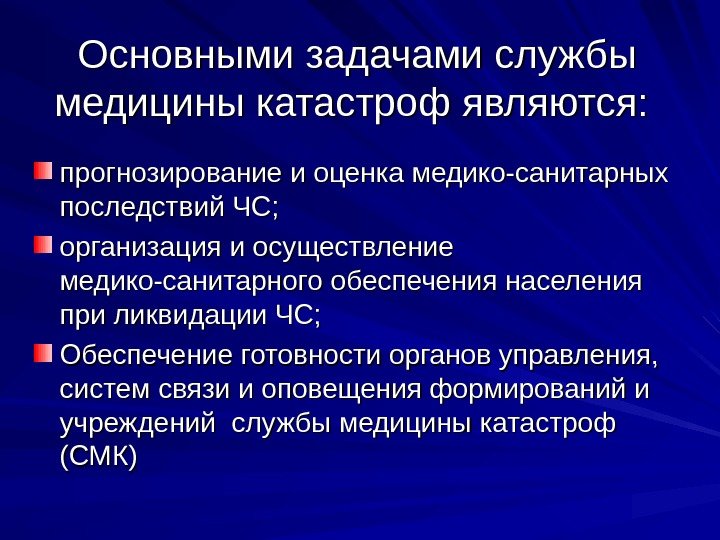 Основными задачами службы медицины катастроф являются:

прогнозирование и оценка медико-санитарных последствий ЧС;

организация и осуществление медико-санитарного обеспечения населения при ликвидации ЧС;

Обеспечение готовности органов управления, систем связи и оповещения формирований и учреждений службы медицины катастроф (СМК)